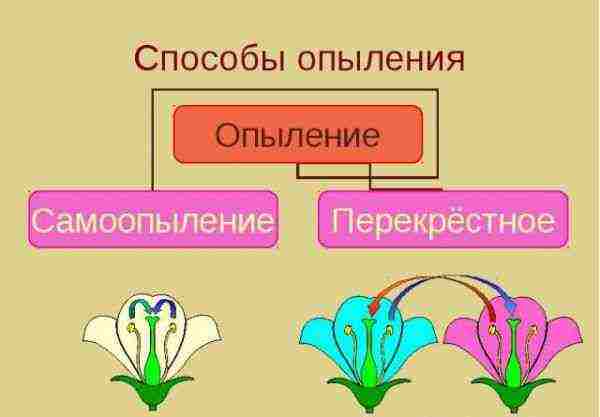 Способы опыления

Опыление

Самоопыление

Перекрёстное